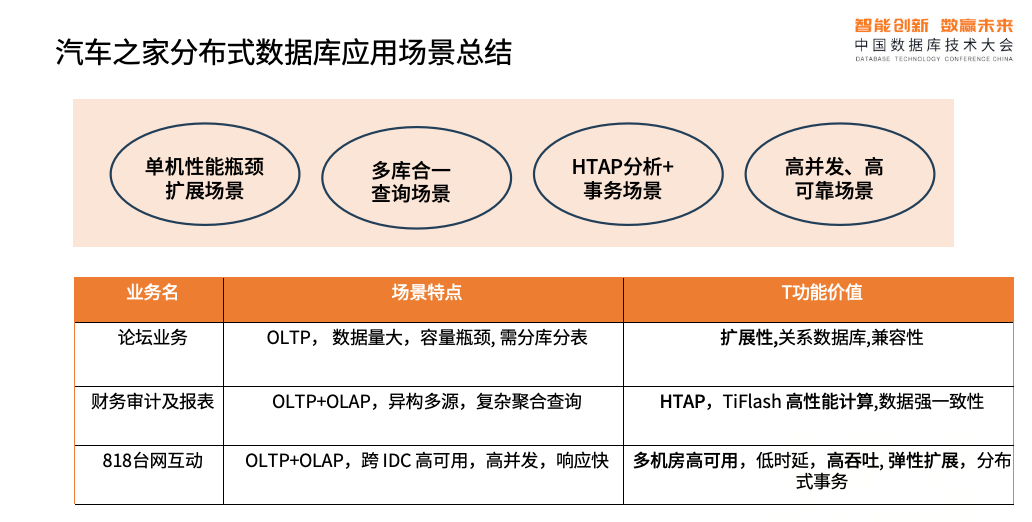 汽车之家分布式数据库应用场景总结

智能创新 数赢未来
中国数据库技术大会
DATABASE TECHNOLOGY CONFERENCE CHINA

单机性能瓶颈扩展场景

多库合一查询场景

HTAP分析+事务场景

高并发、高可靠场景

| 业务名 | 场景特点 | T功能价值 |
|---|---|---|
| 论坛业务 | OLTP， 数据量大，容量瓶颈, 需分库分表 | 扩展性,关系数据库,兼容性 |
| 财务审计及报表 | OLTP+OLAP，异构多源，复杂聚合查询 | HTAP，TiFlash 高性能计算,数据强一致性 |
| 818台网互动 | OLTP+OLAP，跨 IDC 高可用，高并发，响应快 | 多机房高可用，低时延，高吞吐, 弹性扩展，分布式事务 |